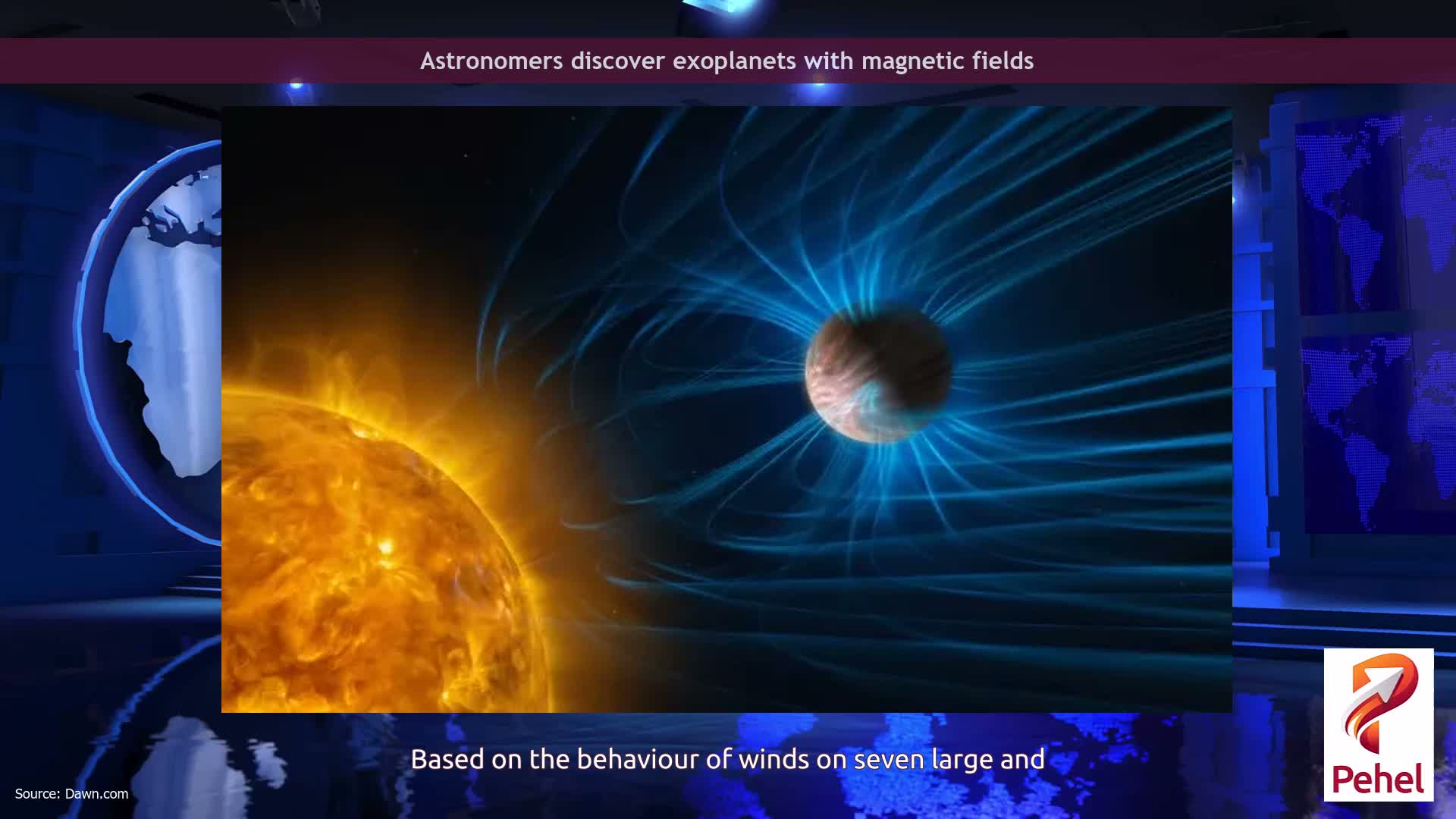 Astronomers discover exoplanets with magnetic fields

Based on the behaviour of winds on seven large and

Source: Dawn.com

Pehel